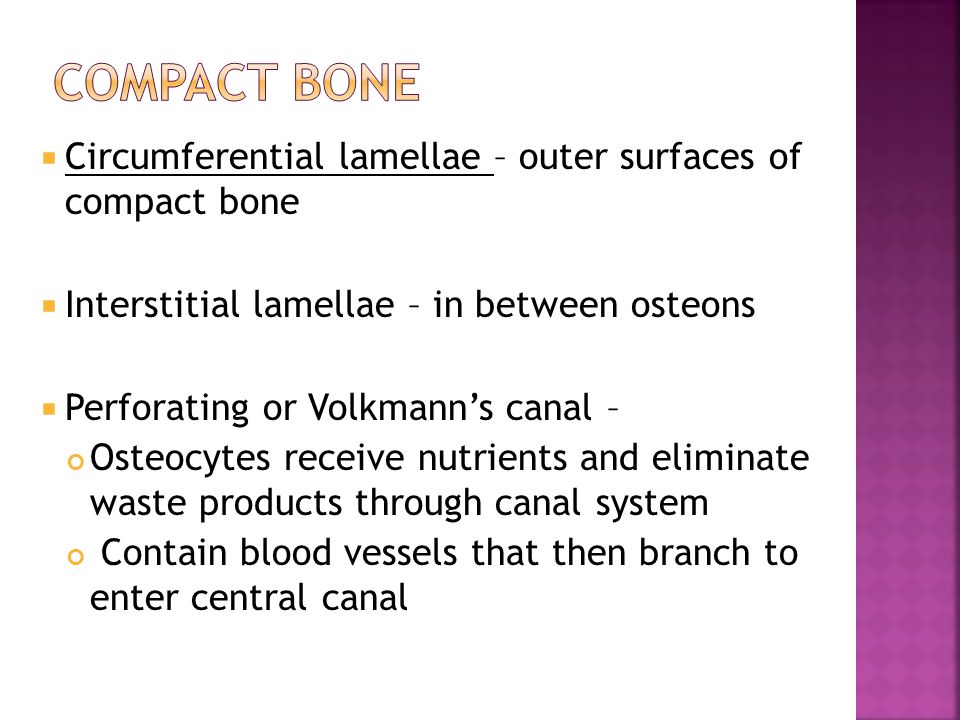 COMPACT BONE

Circumferential lamellae – outer surfaces of compact bone

Interstitial lamellae – in between osteons

Perforating or Volkmann's canal –

Osteocytes receive nutrients and eliminate waste products through canal system

Contain blood vessels that then branch to enter central canal